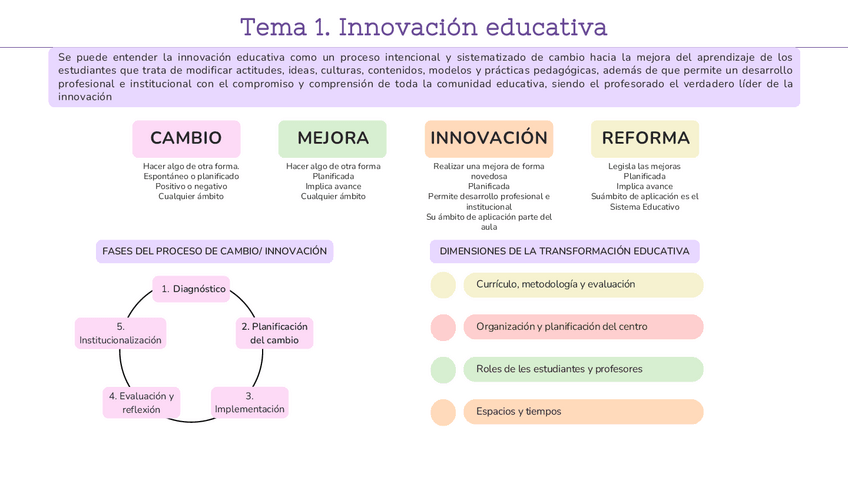 Tema 1. Innovación educativa

Se puede entender la innovación educativa como un proceso intencional y sistematizado de cambio hacia la mejora del aprendizaje de los estudiantes que trata de modificar actitudes, ideas, culturas, contenidos, modelos y prácticas pedagógicas, además de que permite un desarrollo profesional e institucional con el compromiso y comprensión de toda la comunidad educativa, siendo el profesorado el verdadero líder de la innovación

CAMBIO

Hacer algo de otra forma.
Espontáneo o planificado
Positivo o negativo
Cualquier ámbito

MEJORA

Hacer algo de otra forma
Planificada
Implica avance
Cualquier ámbito

INNOVACIÓN

Realizar una mejora de forma novedosa
Planificada
Permite desarrollo profesional e institucional
Su ámbito de aplicación parte del aula

REFORMA

Legisla las mejoras
Planificada
Implica avance
Suámbito de aplicación es el Sistema Educativo

FASES DEL PROCESO DE CAMBIO/ INNOVACIÓN

1. Diagnóstico
2. Planificación del cambio
3. Implementación
4. Evaluación y reflexión
5. Institucionalización

DIMENSIONES DE LA TRANSFORMACIÓN EDUCATIVA

Currículo, metodología y evaluación
Organización y planificación del centro
Roles de les estudiantes y profesores
Espacios y tiempos